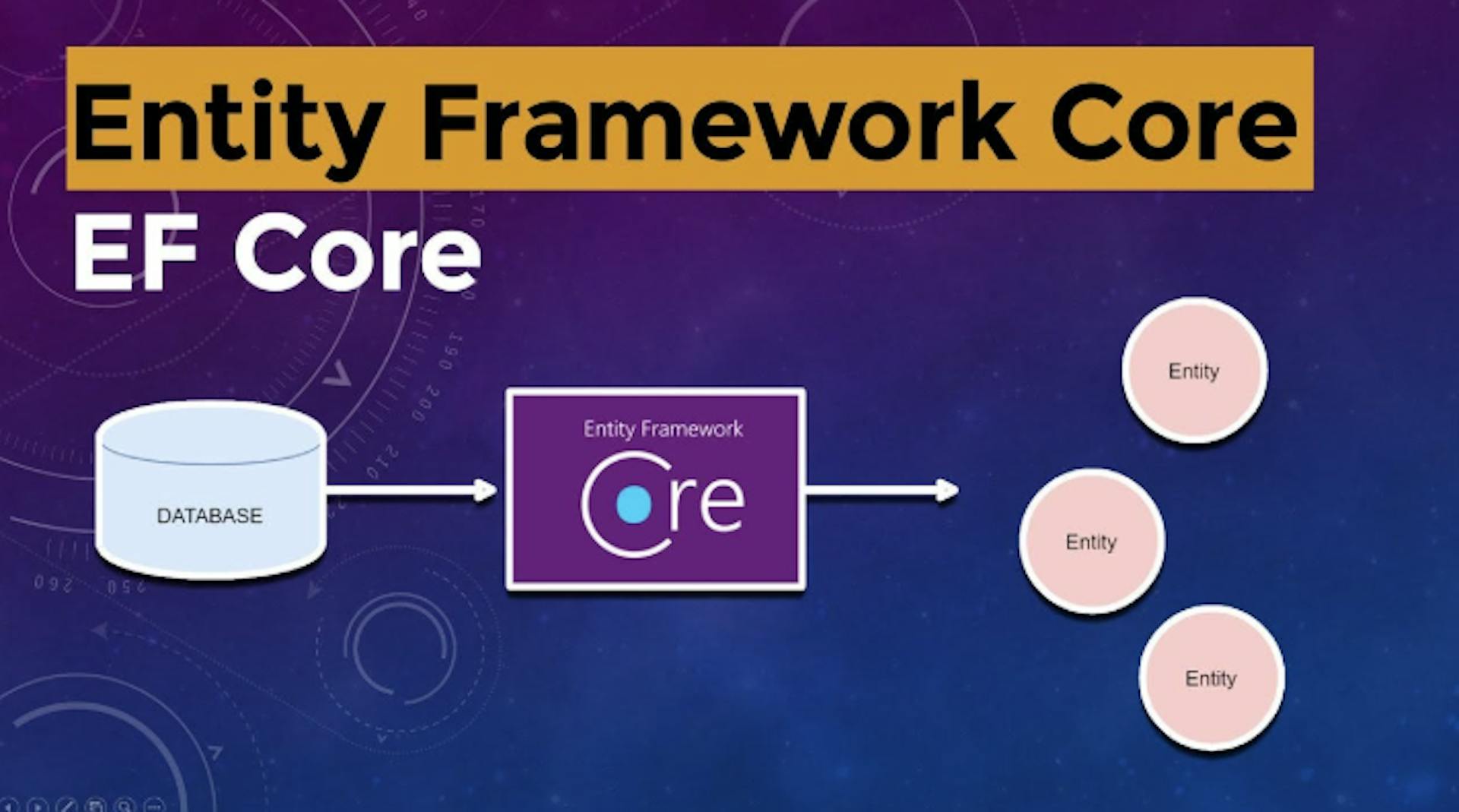 Entity Framework Core

EF Core

DATABASE

Entity Framework
Core

Entity

Entity

Entity